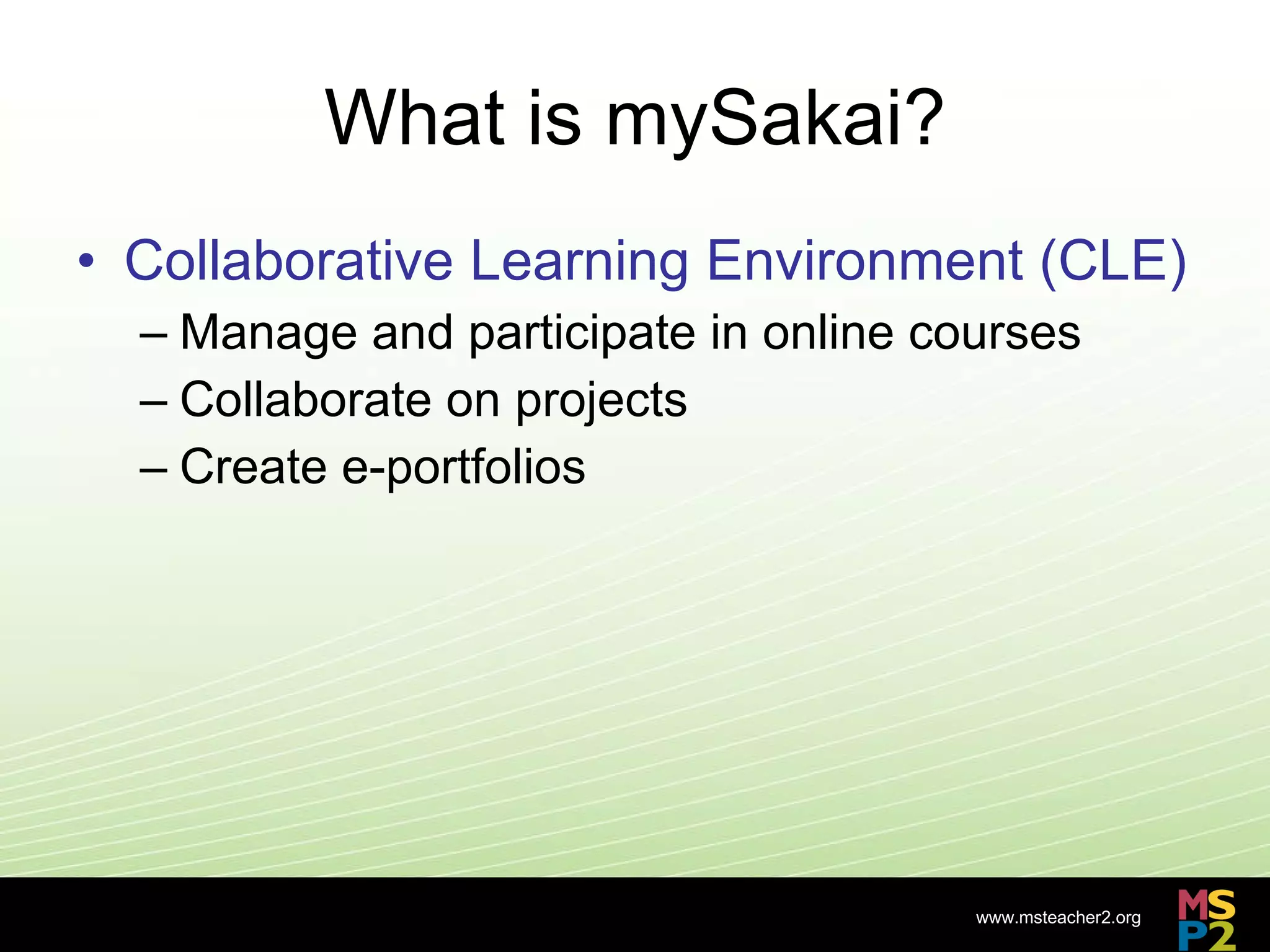 What is mySakai?

• Collaborative Learning Environment (CLE)
– Manage and participate in online courses
– Collaborate on projects
– Create e-portfolios

www.msteacher2.org

MS
P2